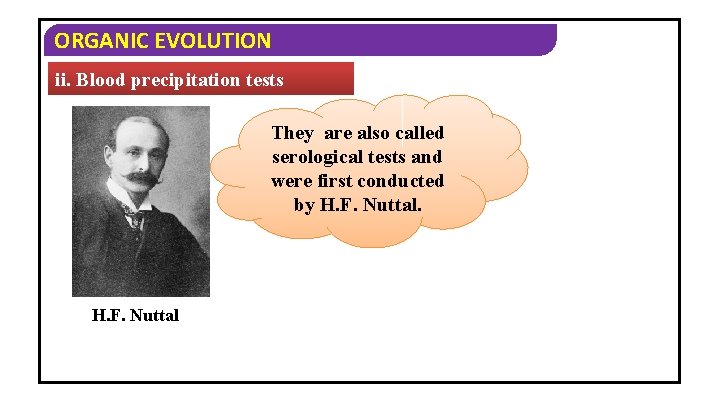 ORGANIC EVOLUTION

ii. Blood precipitation tests

They are also called serological tests and were first conducted by H.F. Nuttal.

H.F. Nuttal